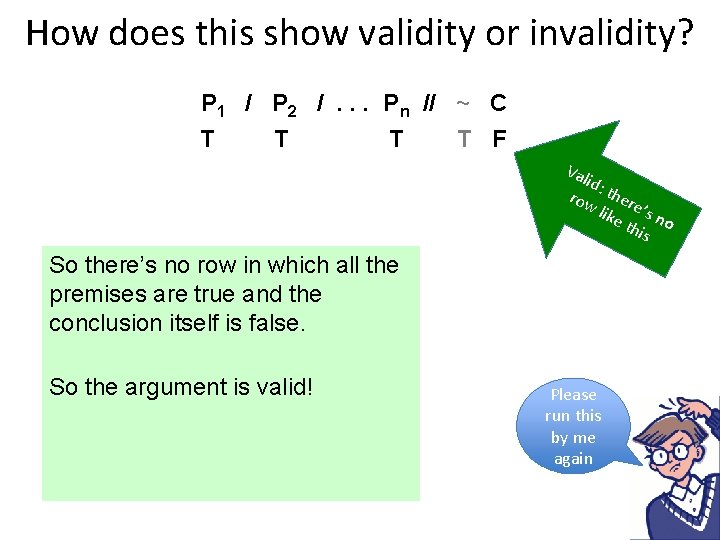 How does this show validity or invalidity?

$P_1$ / $P_2$ / . . . $P_n$ // ~ C
T T T T F

Valid: there's no row like this

So there's no row in which all the premises are true and the conclusion itself is false.

So the argument is valid!

Please run this by me again